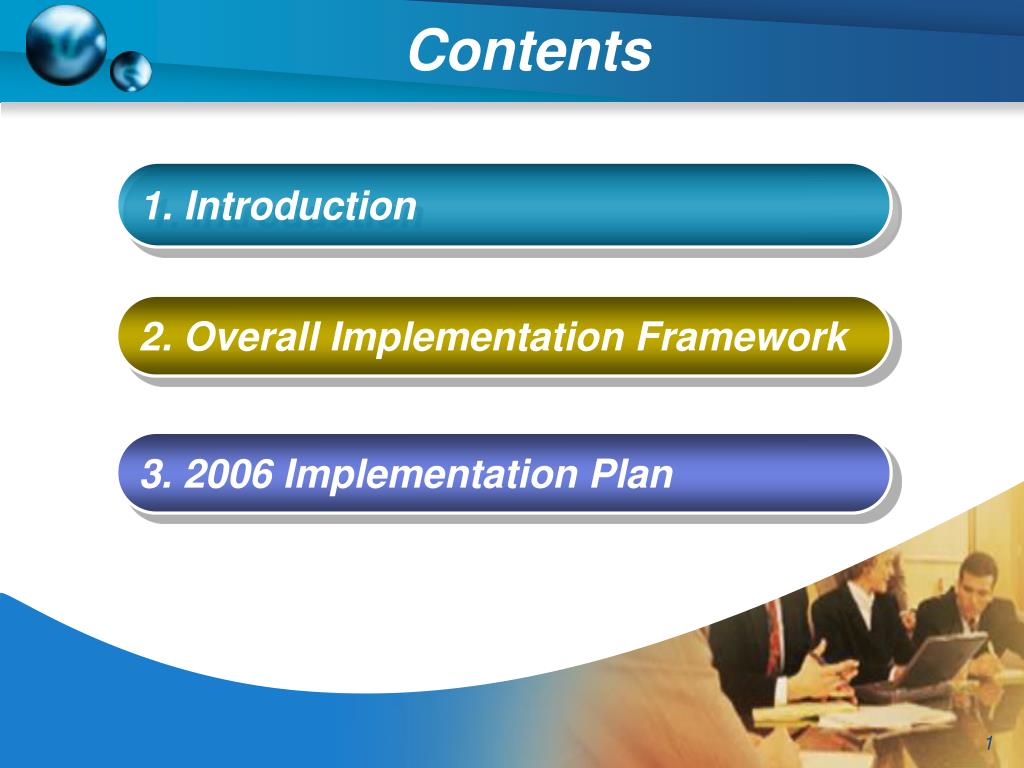 Contents

1. Introduction

2. Overall Implementation Framework

3. 2006 Implementation Plan

1